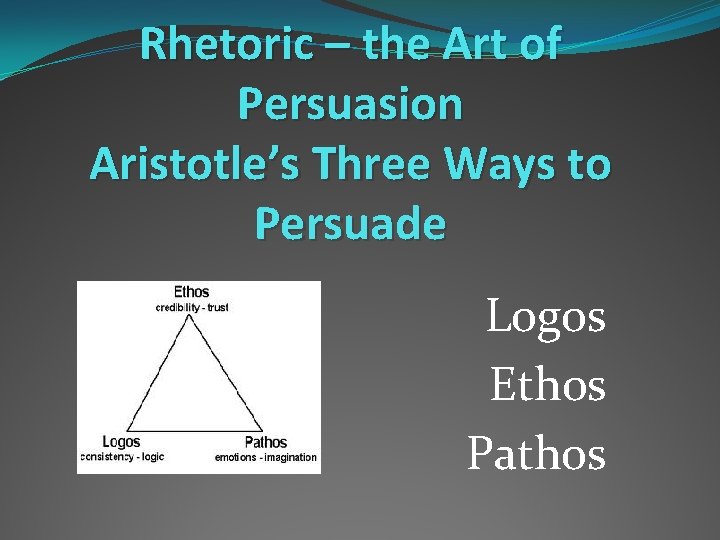 Rhetoric – the Art of Persuasion
Aristotle's Three Ways to Persuade

Ethos
credibility - trust

Logos
consistency - logic

Pathos
emotions - imagination

Logos
Ethos
Pathos